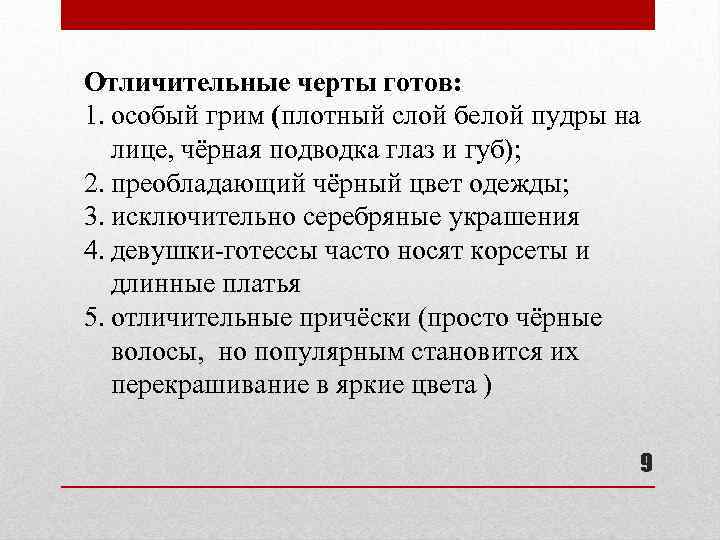 Отличительные черты готов:
1. особый грим (плотный слой белой пудры на лице, чёрная подводка глаз и губ);
2. преобладающий чёрный цвет одежды;
3. исключительно серебряные украшения
4. девушки-готессы часто носят корсеты и длинные платья
5. отличительные причёски (просто чёрные волосы, но популярным становится их перекрашивание в яркие цвета )

9